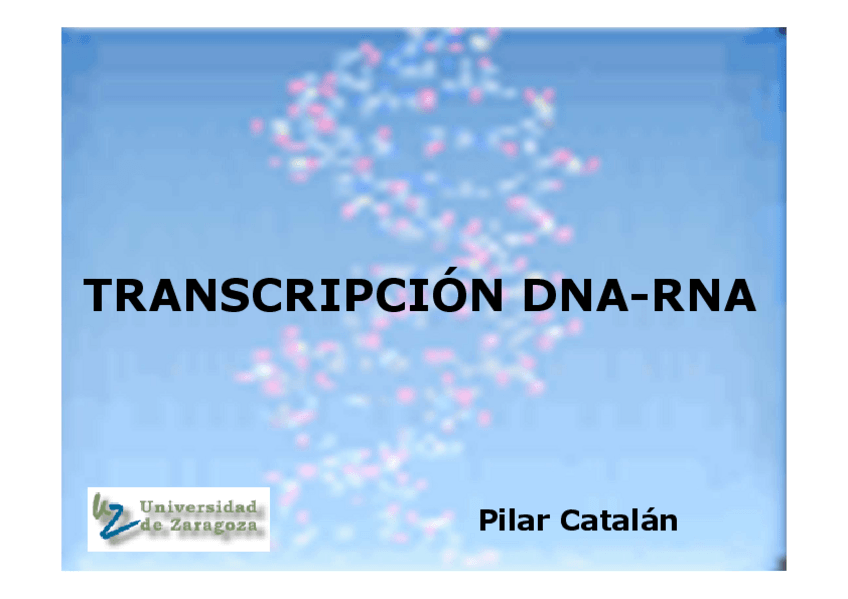 TRANSCRIPCIÓN DNA-RNA

Universidad de Zaragoza

Pilar Catalán